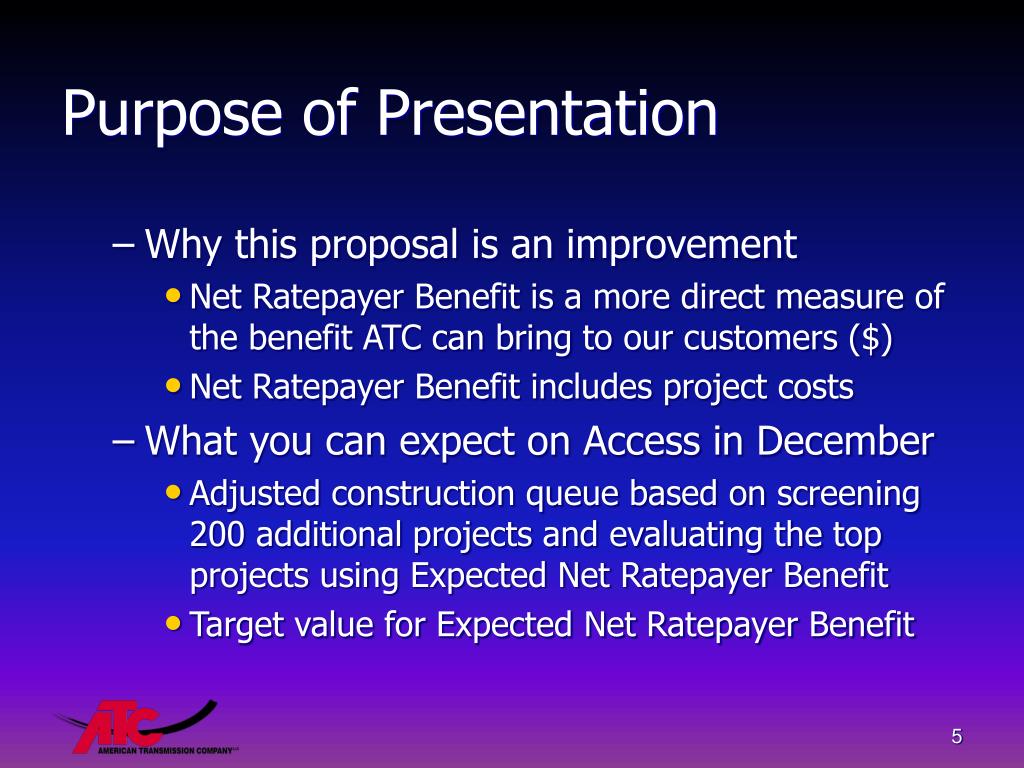 Purpose of Presentation

– Why this proposal is an improvement

• Net Ratepayer Benefit is a more direct measure of the benefit ATC can bring to our customers ($)

• Net Ratepayer Benefit includes project costs

– What you can expect on Access in December

• Adjusted construction queue based on screening 200 additional projects and evaluating the top projects using Expected Net Ratepayer Benefit

• Target value for Expected Net Ratepayer Benefit

ATC AMERICAN TRANSMISSION COMPANY

5